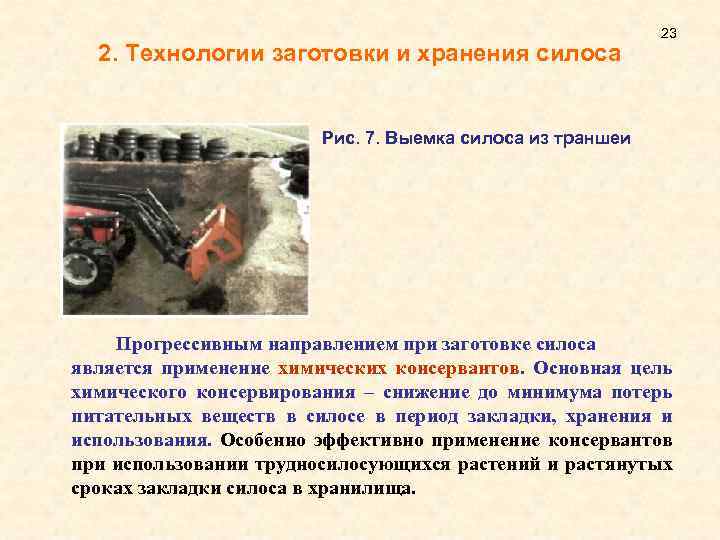 23

2. Технологии заготовки и хранения силоса

Рис. 7. Выемка силоса из траншеи

Прогрессивным направлением при заготовке силоса является применение химических консервантов. Основная цель химического консервирования – снижение до минимума потерь питательных веществ в силосе в период закладки, хранения и использования. Особенно эффективно применение консервантов при использовании трудносилосующихся растений и растянутых сроках закладки силоса в хранилища.